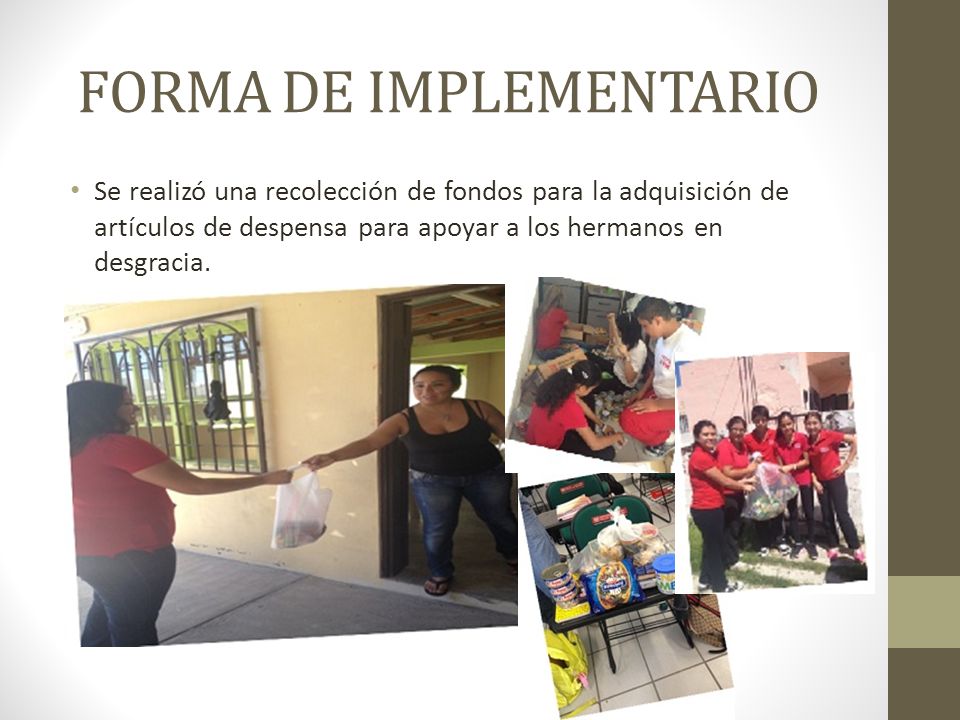 FORMA DE IMPLEMENTARIO

• Se realizó una recolección de fondos para la adquisición de artículos de despensa para apoyar a los hermanos en desgracia.